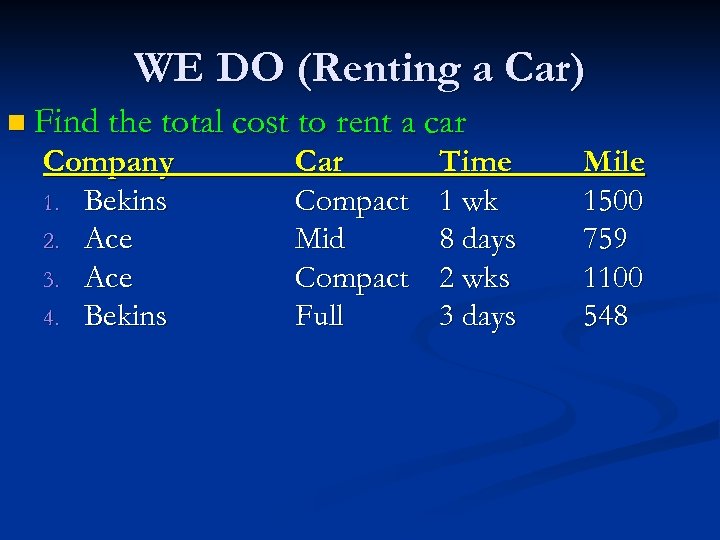 WE DO (Renting a Car)

Find the total cost to rent a car

| Company | Car | Time | Mile |
|---|---|---|---|
| 1. Bekins | Compact | 1 wk | 1500 |
| 2. Ace | Mid | 8 days | 759 |
| 3. Ace | Compact | 2 wks | 1100 |
| 4. Bekins | Full | 3 days | 548 |